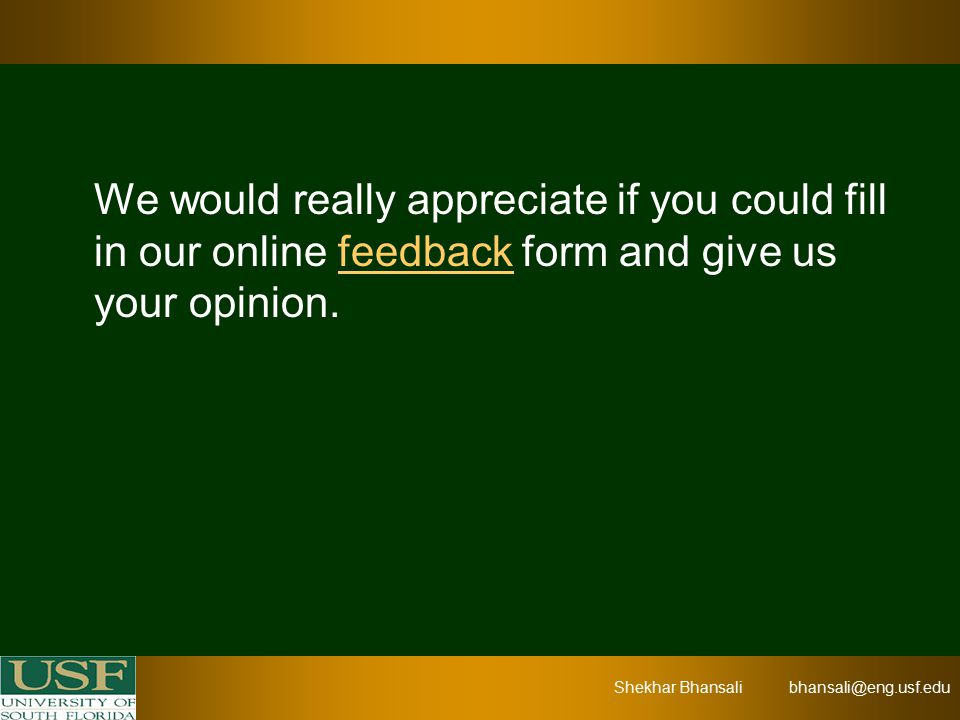 We would really appreciate if you could fill in our online feedback form and give us your opinion.

USF
UNIVERSITY OF SOUTH FLORIDA

Shekhar Bhansali bhansali@eng.usf.edu